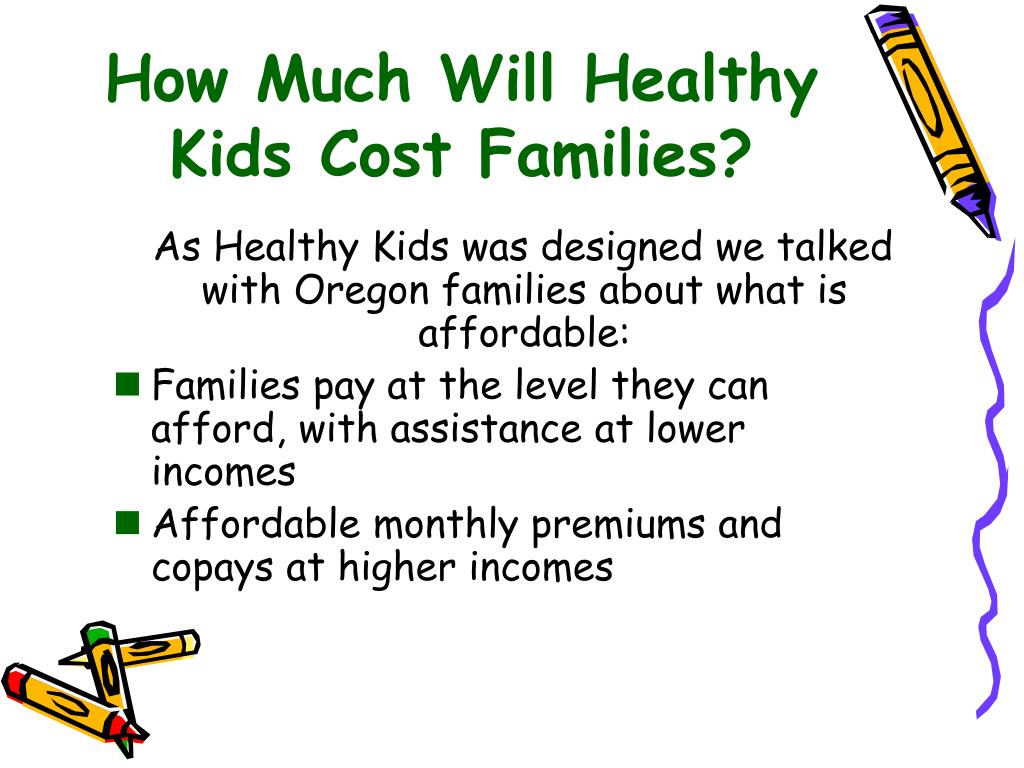 How Much Will Healthy Kids Cost Families?

As Healthy Kids was designed we talked with Oregon families about what is affordable:

- Families pay at the level they can afford, with assistance at lower incomes
- Affordable monthly premiums and copays at higher incomes